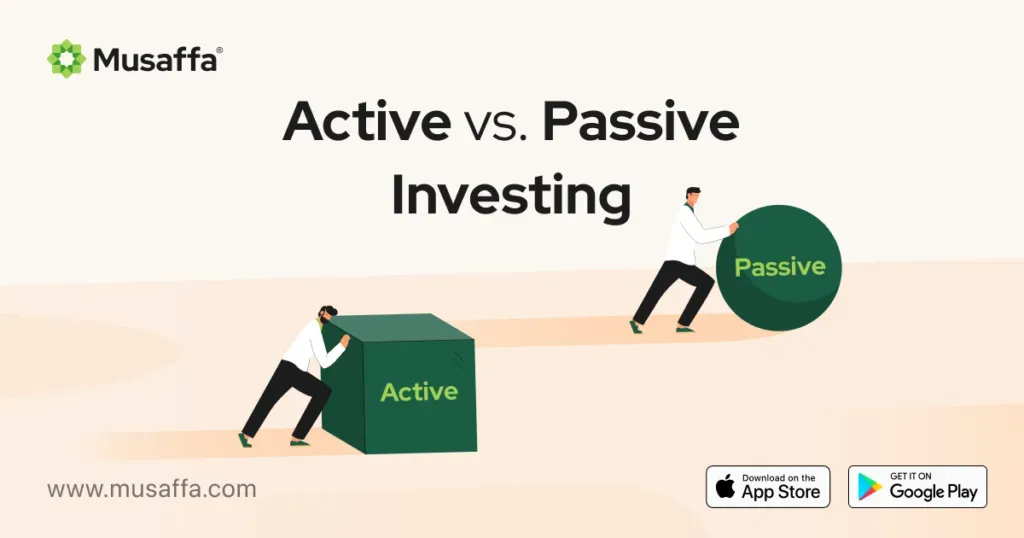 Musaffa®

Active vs. Passive Investing

Passive

Active

www.musaffa.com

Download on the App Store

GET IT ON Google Play